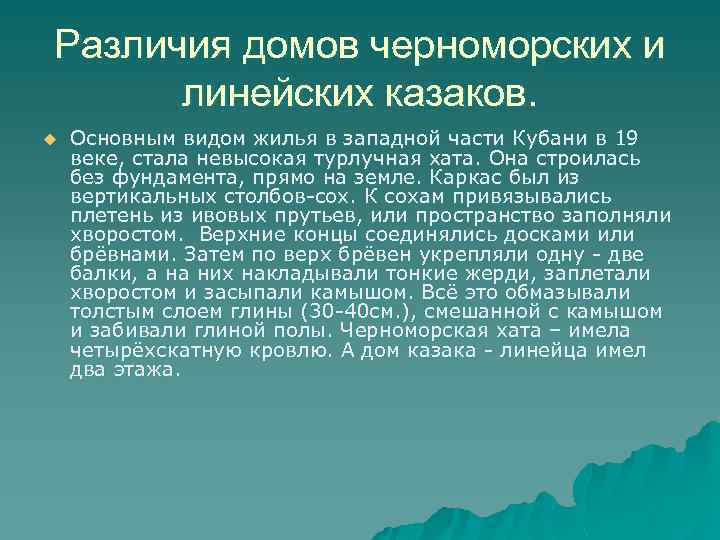 Различия домов черноморских и линейских казаков.

Основным видом жилья в западной части Кубани в 19 веке, стала невысокая турлучная хата. Она строилась без фундамента, прямо на земле. Каркас был из вертикальных столбов-сох. К сохам привязывались плетень из ивовых прутьев, или пространство заполняли хворостом.  Верхние концы соединялись досками или брёвнами. Затем по верх брёвен укрепляли одну - две балки, а на них накладывали тонкие жерди, заплетали хворостом и засыпали камышом. Всё это обмазывали толстым слоем глины (30-40см.), смешанной с камышом и забивали глиной полы. Черноморская хата – имела четырёхскатную кровлю. А дом казака - линейца имел два этажа.